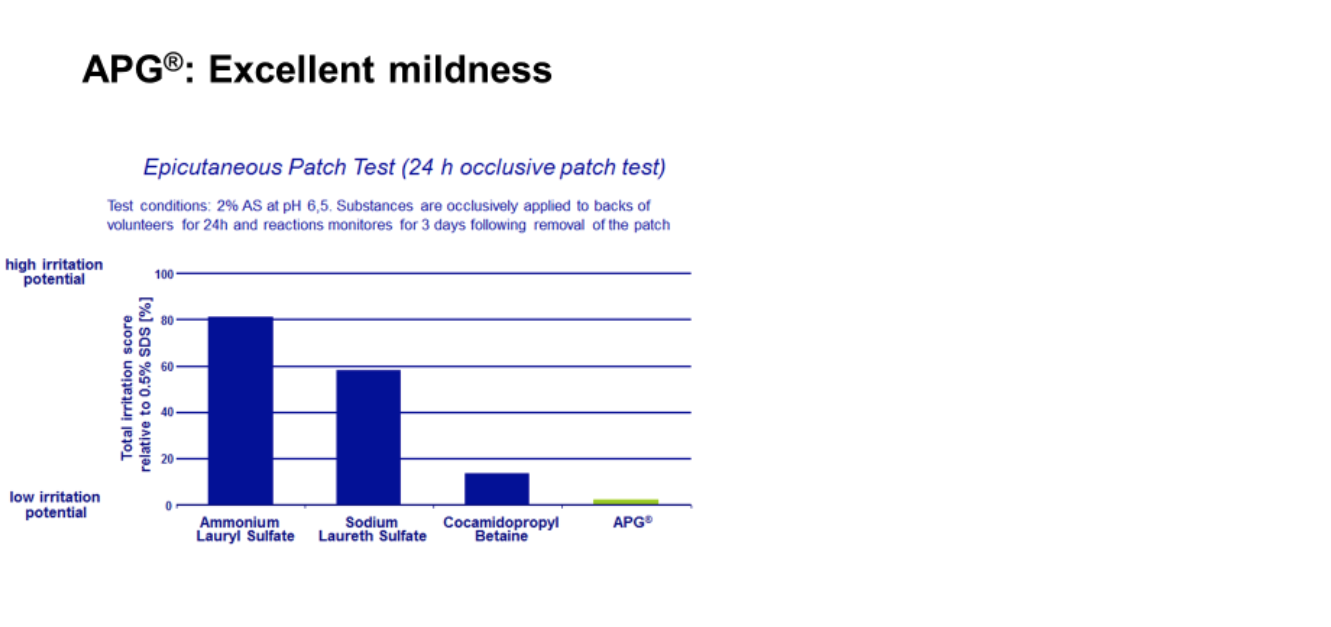 APG®: Excellent mildness

Epicutaneous Patch Test (24 h occlusive patch test)

Test conditions: 2% AS at pH 6,5. Substances are occlusively applied to backs of volunteers for 24h and reactions monitores for 3 days following removal of the patch

high irritation potential

low irritation potential

Total irritation score relative to 0.5% SDS [%]

100
80
60
40
20
0

Ammonium Lauryl Sulfate
Sodium Laureth Sulfate
Cocamidopropyl Betaine
APG®